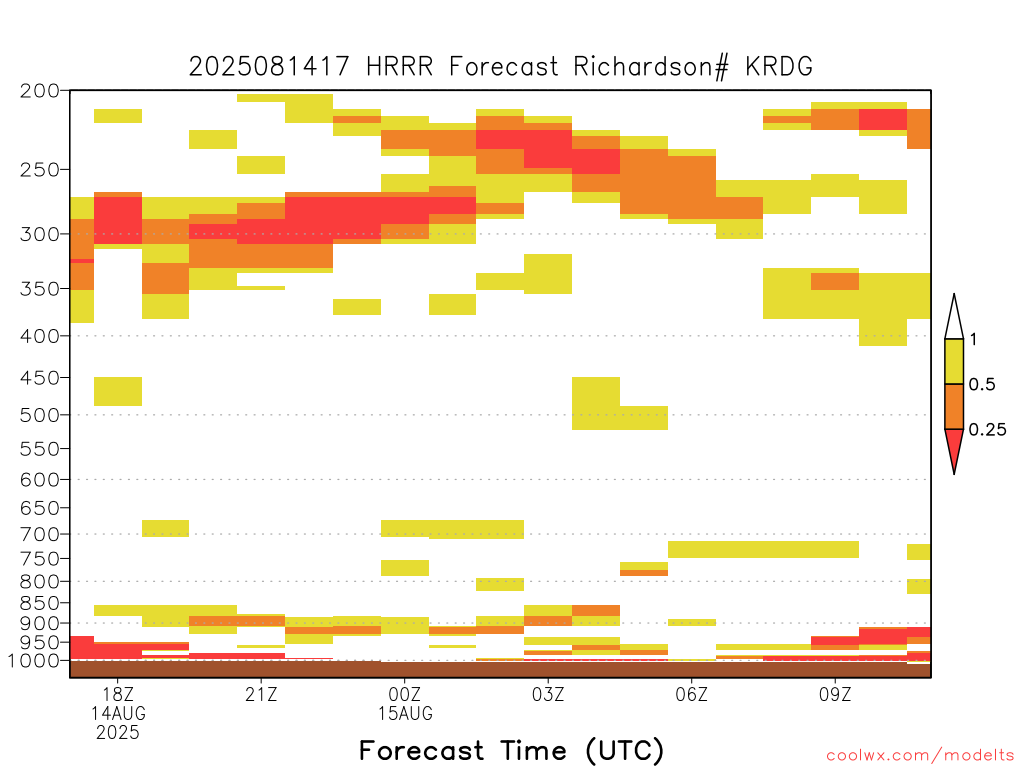 2025081417 HRRR Forecast Richardson# KRDG

200
250
300
350
400
450
500
550
600
650
700
750
800
850
900
950
1000

1
0.5
0.25

18Z
14AUG
2025
21Z
00Z
15AUG
03Z
06Z
09Z

Forecast Time (UTC)

coolwx.com/modelts